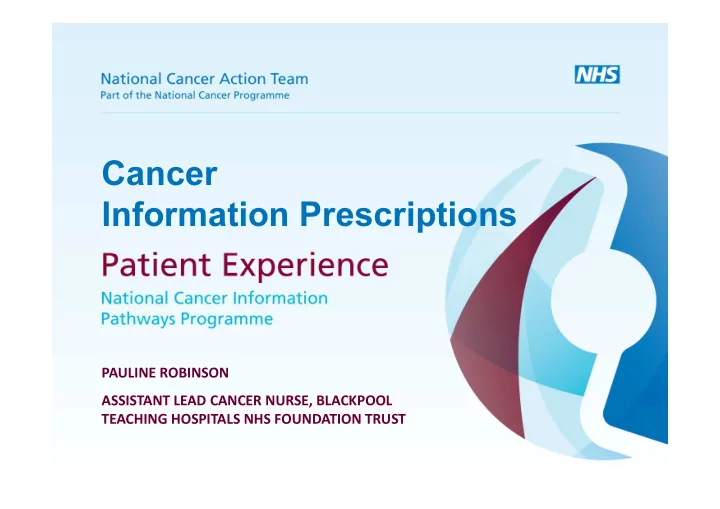 National Cancer Action Team
Part of the National Cancer Programme

NHS

Cancer
Information Prescriptions

Patient Experience

National Cancer Information
Pathways Programme

PAULINE ROBINSON

ASSISTANT LEAD CANCER NURSE, BLACKPOOL TEACHING HOSPITALS NHS FOUNDATION TRUST